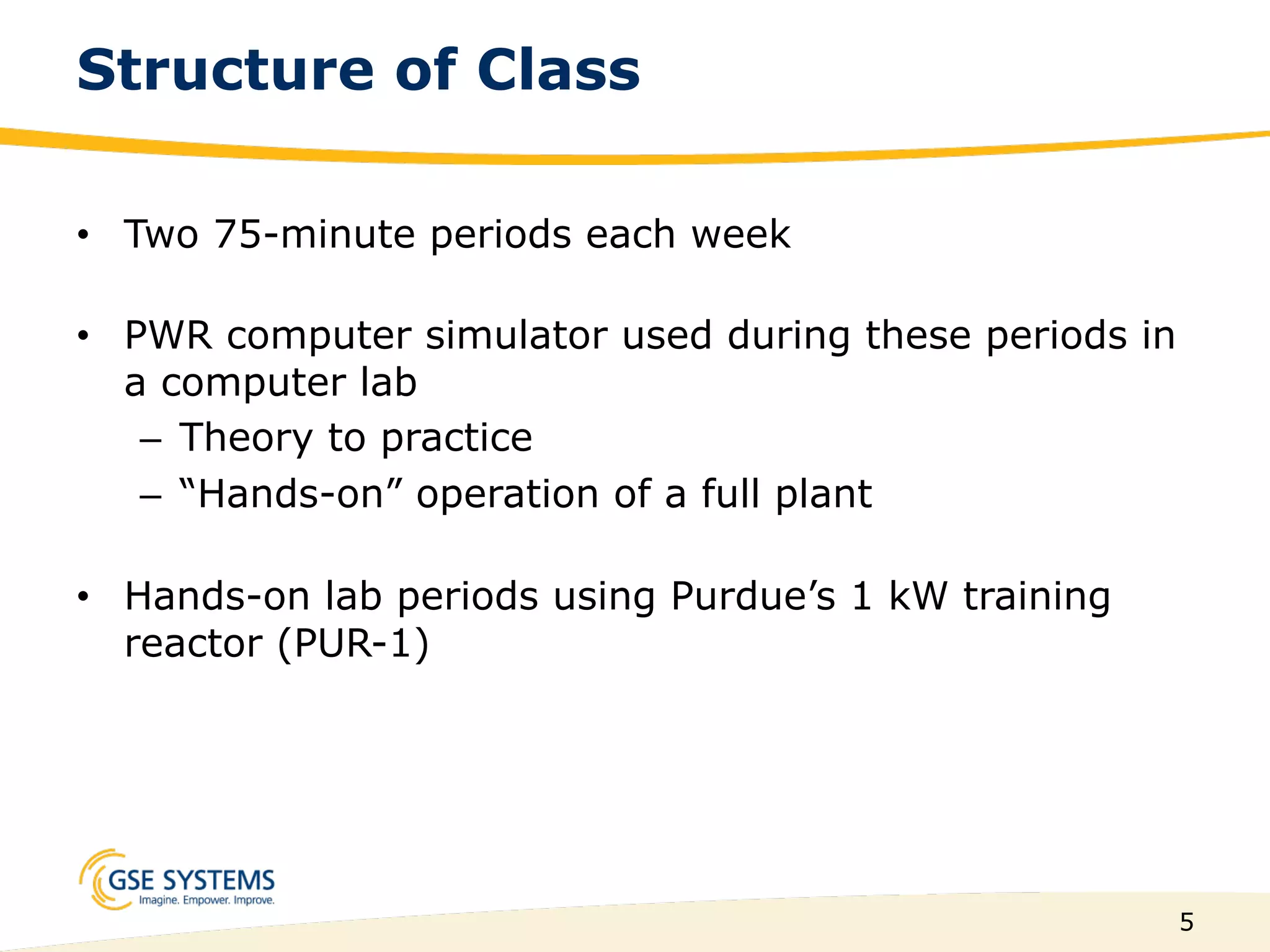 Structure of Class

• Two 75-minute periods each week

• PWR computer simulator used during these periods in a computer lab
– Theory to practice
– “Hands-on” operation of a full plant

• Hands-on lab periods using Purdue’s 1 kW training reactor (PUR-1)

GSE SYSTEMS
Imagine. Empower. Improve.

5